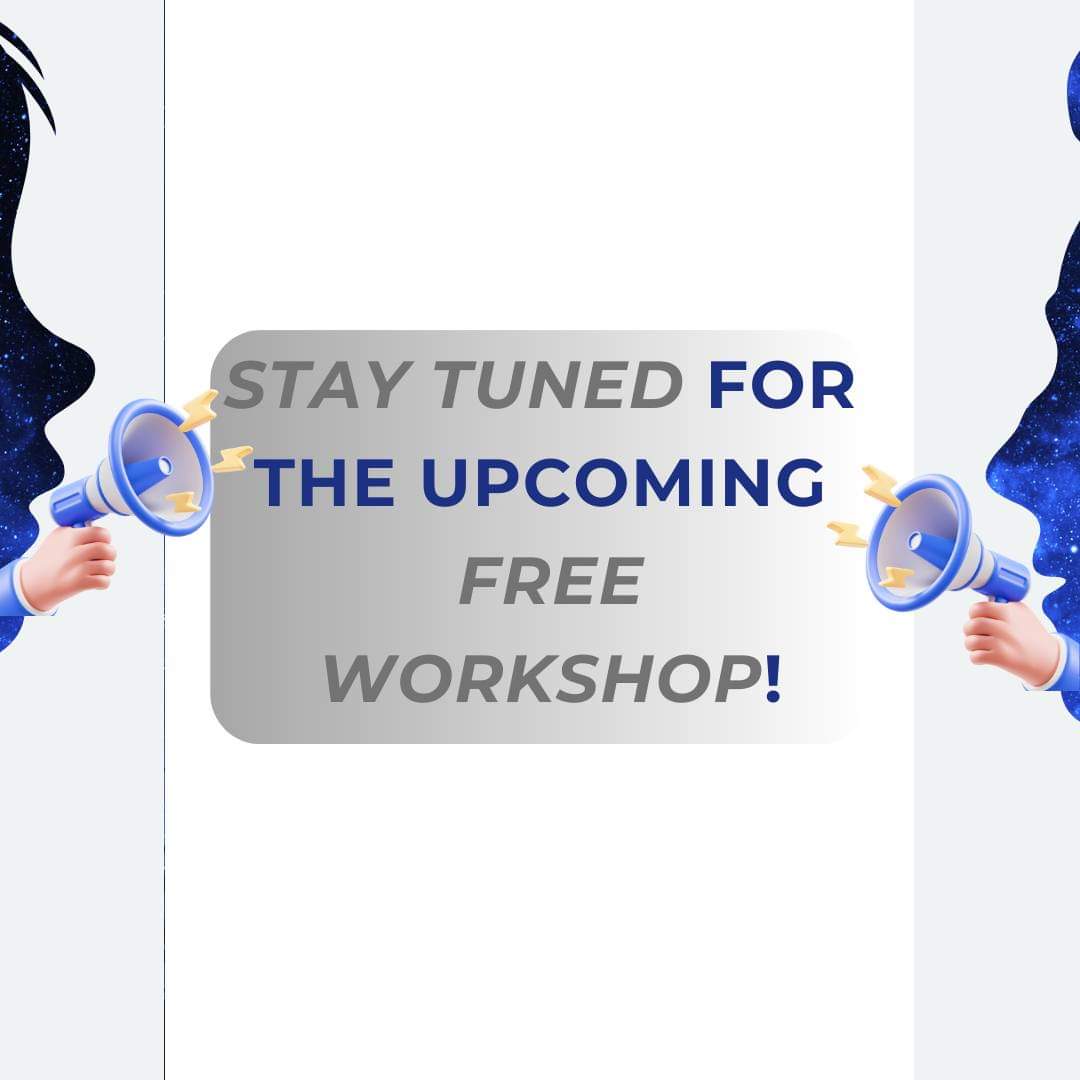 STAY TUNED FOR THE UPCOMING FREE WORKSHOP!